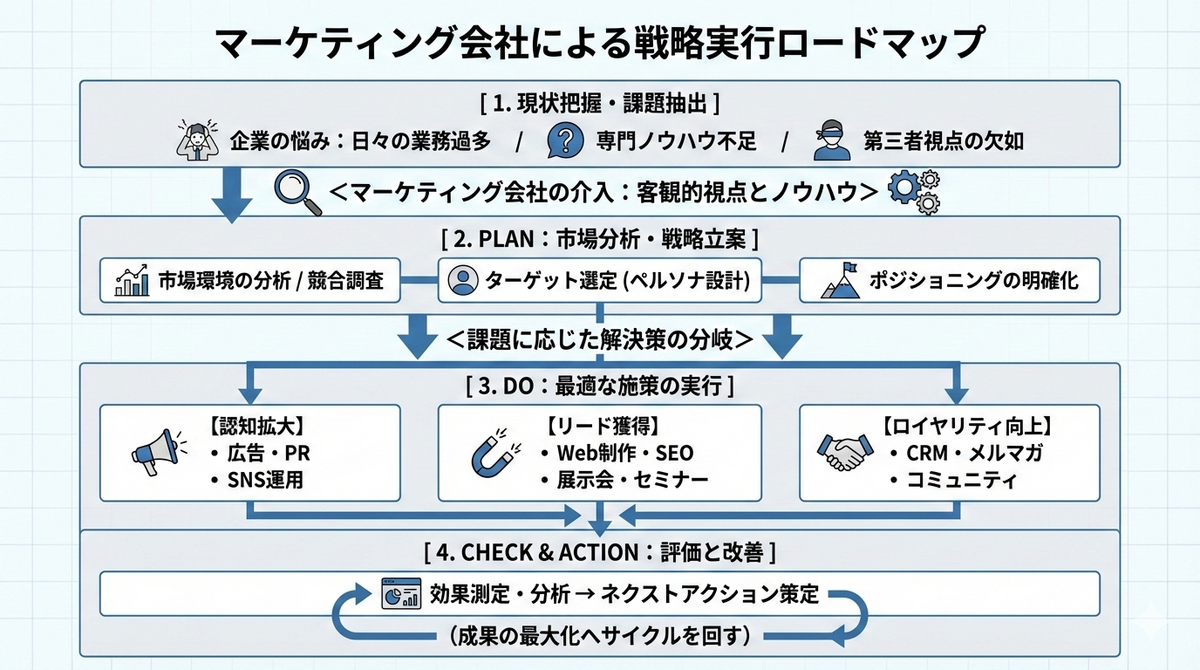 マーケティング会社による戦略実行ロードマップ

[ 1. 現状把握・課題抽出 ]

企業の悩み：日々の業務過多 / 専門ノウハウ不足 / 第三者視点の欠如

＜マーケティング会社の介入：客観的視点とノウハウ＞

[ 2. PLAN：市場分析・戦略立案 ]

市場環境の分析 / 競合調査

ターゲット選定 (ペルソナ設計)

ポジショニングの明確化

＜課題に応じた解決策の分岐＞

[ 3. DO：最適な施策の実行 ]

【認知拡大】
・広告・PR
・SNS運用

【リード獲得】
・Web制作・SEO
・展示会・セミナー

【ロイヤリティ向上】
・CRM・メルマガ
・コミュニティ

[ 4. CHECK & ACTION：評価と改善 ]

効果測定・分析 → ネクストアクション策定

（成果の最大化へサイクルを回す）